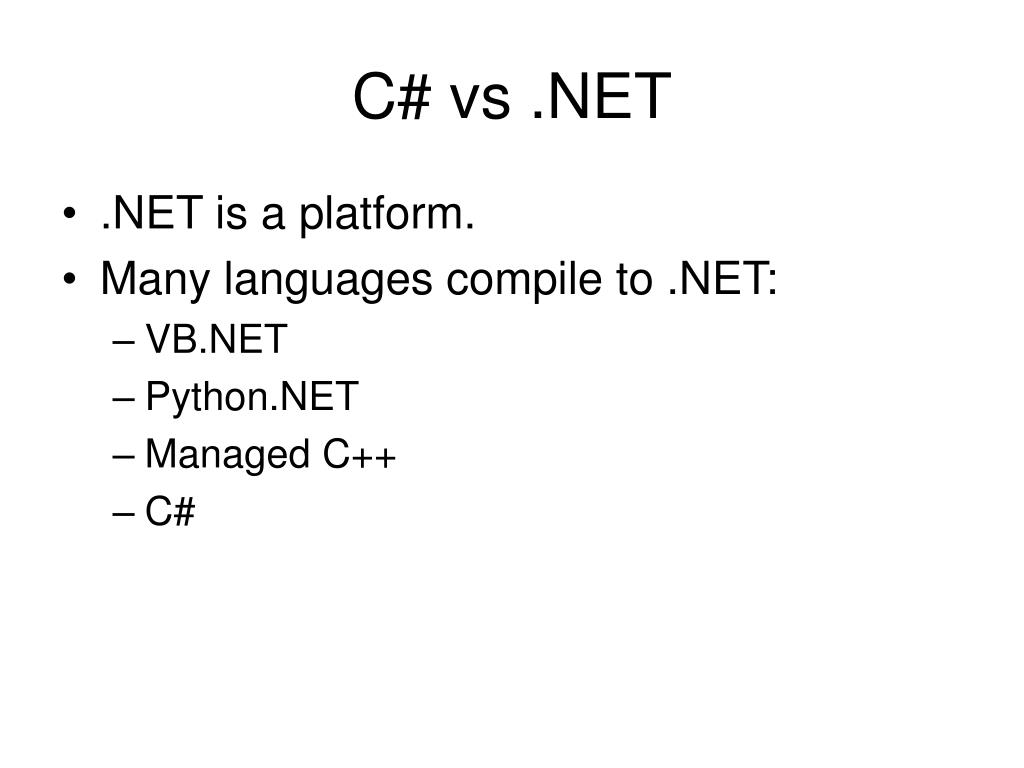 C# vs .NET

• .NET is a platform.
• Many languages compile to .NET:
– VB.NET
– Python.NET
– Managed C++
– C#